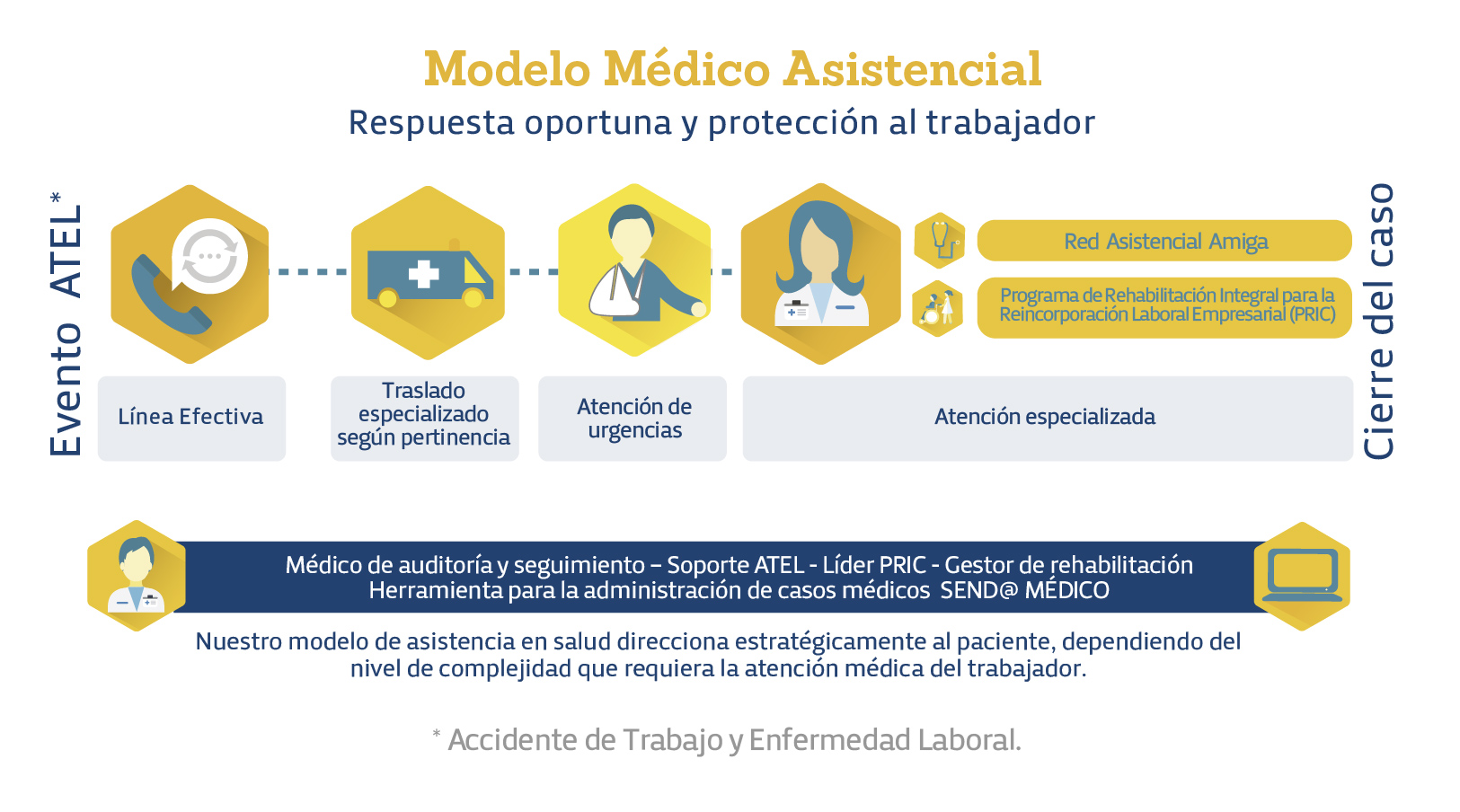 Modelo Médico Asistencial
Respuesta oportuna y protección al trabajador

Evento ATEL*

Red Asistencial Amiga

Programa de Rehabilitación Integral para la Reincorporación Laboral Empresarial (PRIC)

Línea Efectiva

Traslado especializado según pertinencia

Atención de urgencias

Atención especializada

Cierre del caso

Médico de auditoría y seguimiento – Soporte ATEL - Líder PRIC - Gestor de rehabilitación
Herramienta para la administración de casos médicos SEND@ MÉDICO

Nuestro modelo de asistencia en salud direcciona estratégicamente al paciente, dependiendo del nivel de complejidad que requiera la atención médica del trabajador.

* Accidente de Trabajo y Enfermedad Laboral.